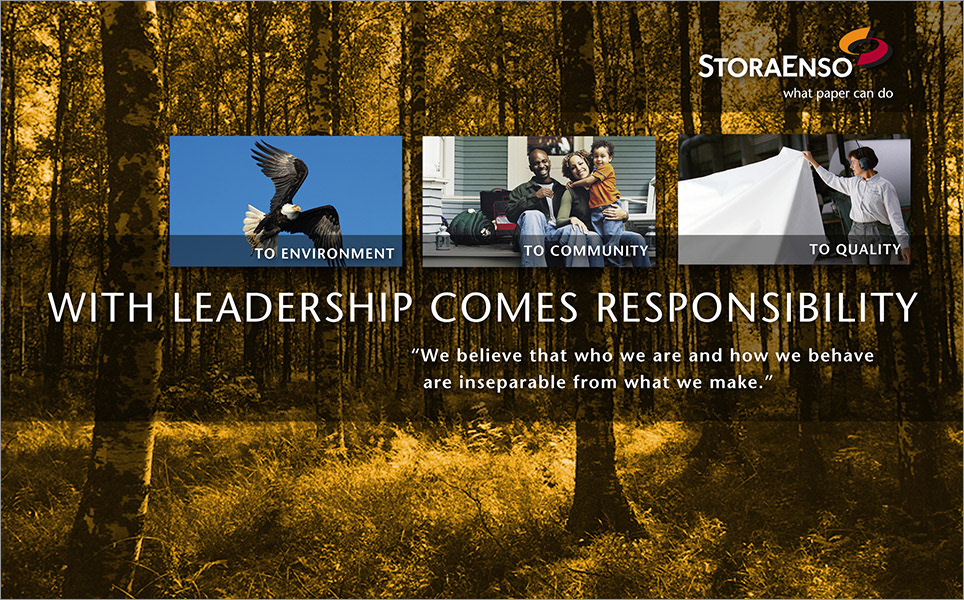 STORAENSO
what paper can do

TO ENVIRONMENT

TO COMMUNITY

TO QUALITY

WITH LEADERSHIP COMES RESPONSIBILITY

"We believe that who we are and how we behave are inseparable from what we make."